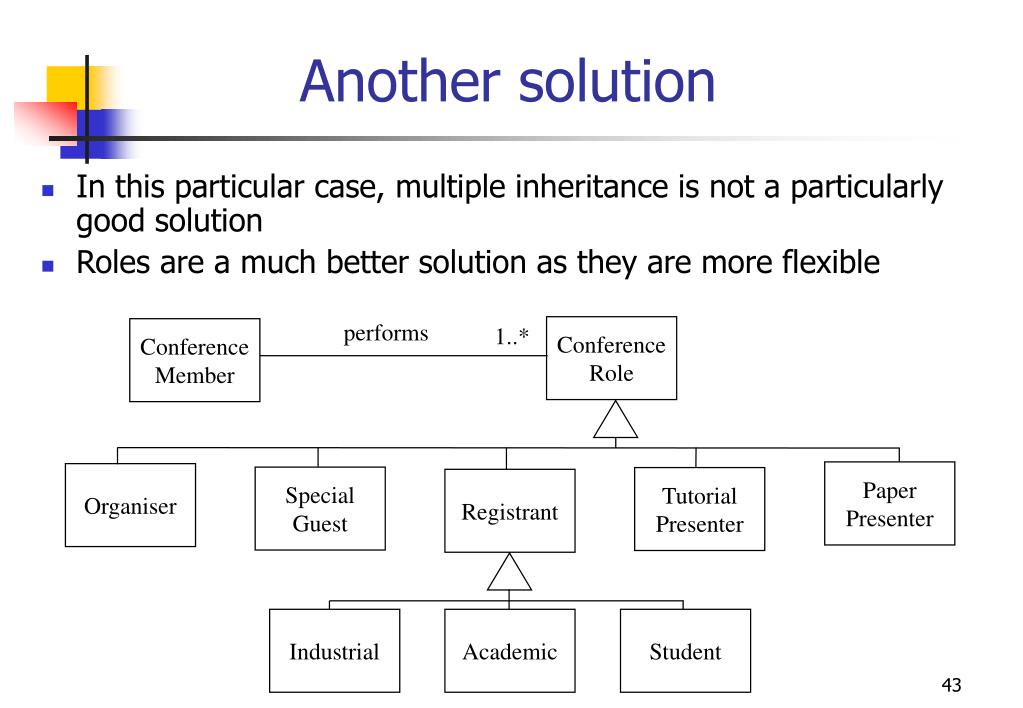 Another solution

In this particular case, multiple inheritance is not a particularly good solution

Roles are a much better solution as they are more flexible

Conference Member

performs

1..*

Conference Role

Organiser

Special Guest

Registrant

Tutorial Presenter

Paper Presenter

Industrial

Academic

Student

43